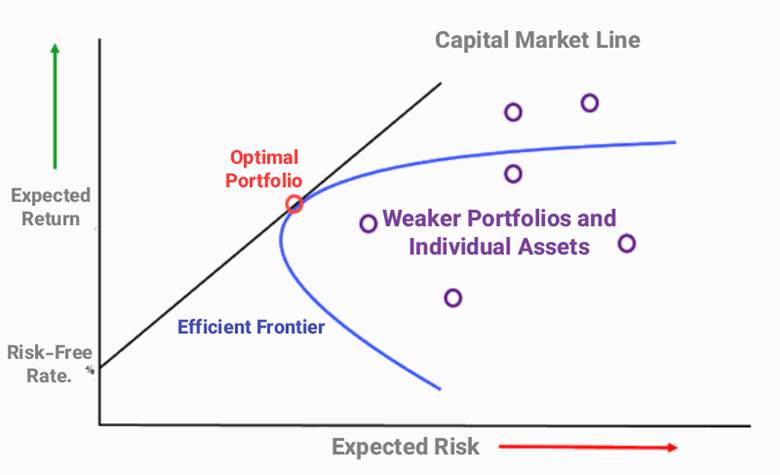 Capital Market Line

Optimal Portfolio

Expected Return

Weaker Portfolios and Individual Assets

Efficient Frontier

Risk-Free Rate.

Expected Risk